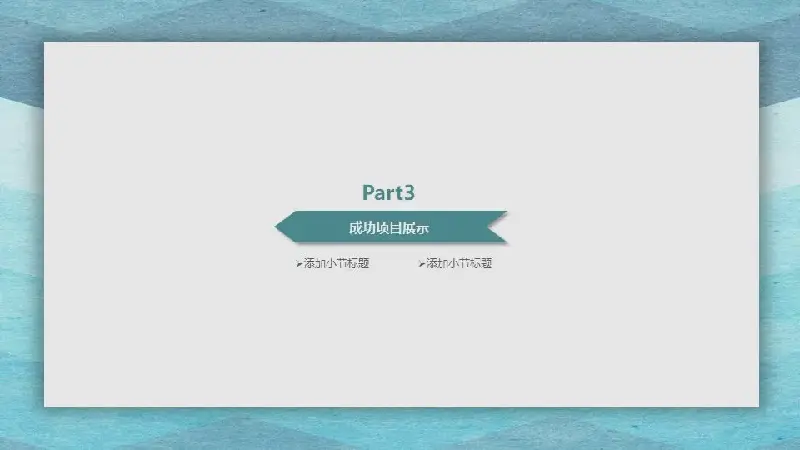 Part3

成功项目展示

➢添加小节标题 ➢添加小节标题